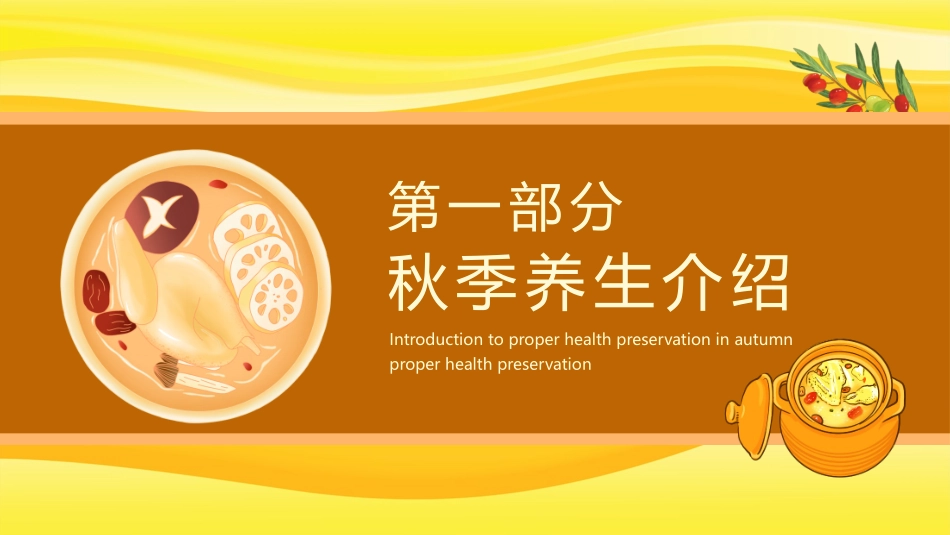 第一部分
秋季养生介绍

Introduction to proper health preservation in autumn proper health preservation